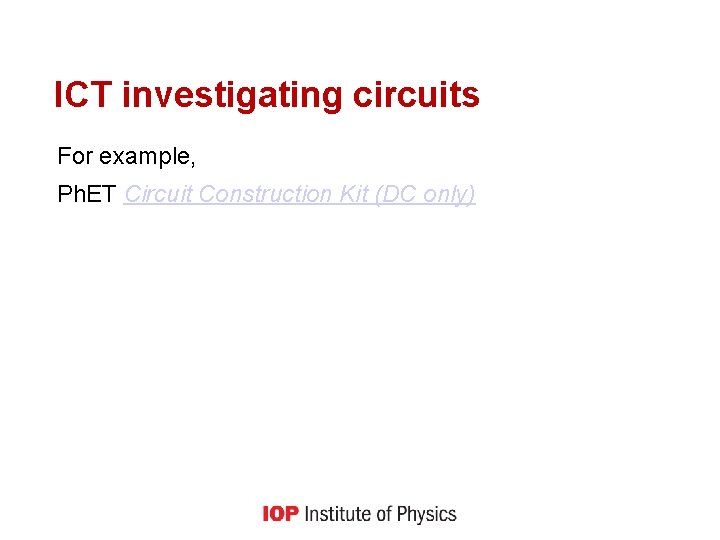 ICT investigating circuits

For example,

PhET Circuit Construction Kit (DC only)

IOP Institute of Physics